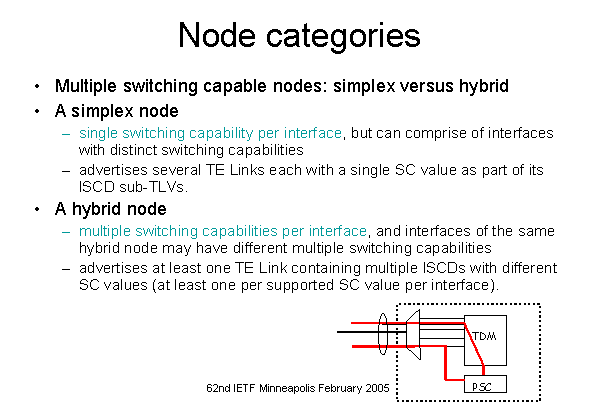 Node categories

• Multiple switching capable nodes: simplex versus hybrid

• A simplex node

– single switching capability per interface, but can comprise of interfaces with distinct switching capabilities

– advertises several TE Links each with a single SC value as part of its ISCD sub-TLVs.

• A hybrid node

– multiple switching capabilities per interface, and interfaces of the same hybrid node may have different multiple switching capabilities

– advertises at least one TE Link containing multiple ISCDs with different SC values (at least one per supported SC value per interface).

TDM

PSC

62nd IETF Minneapolis February 2005